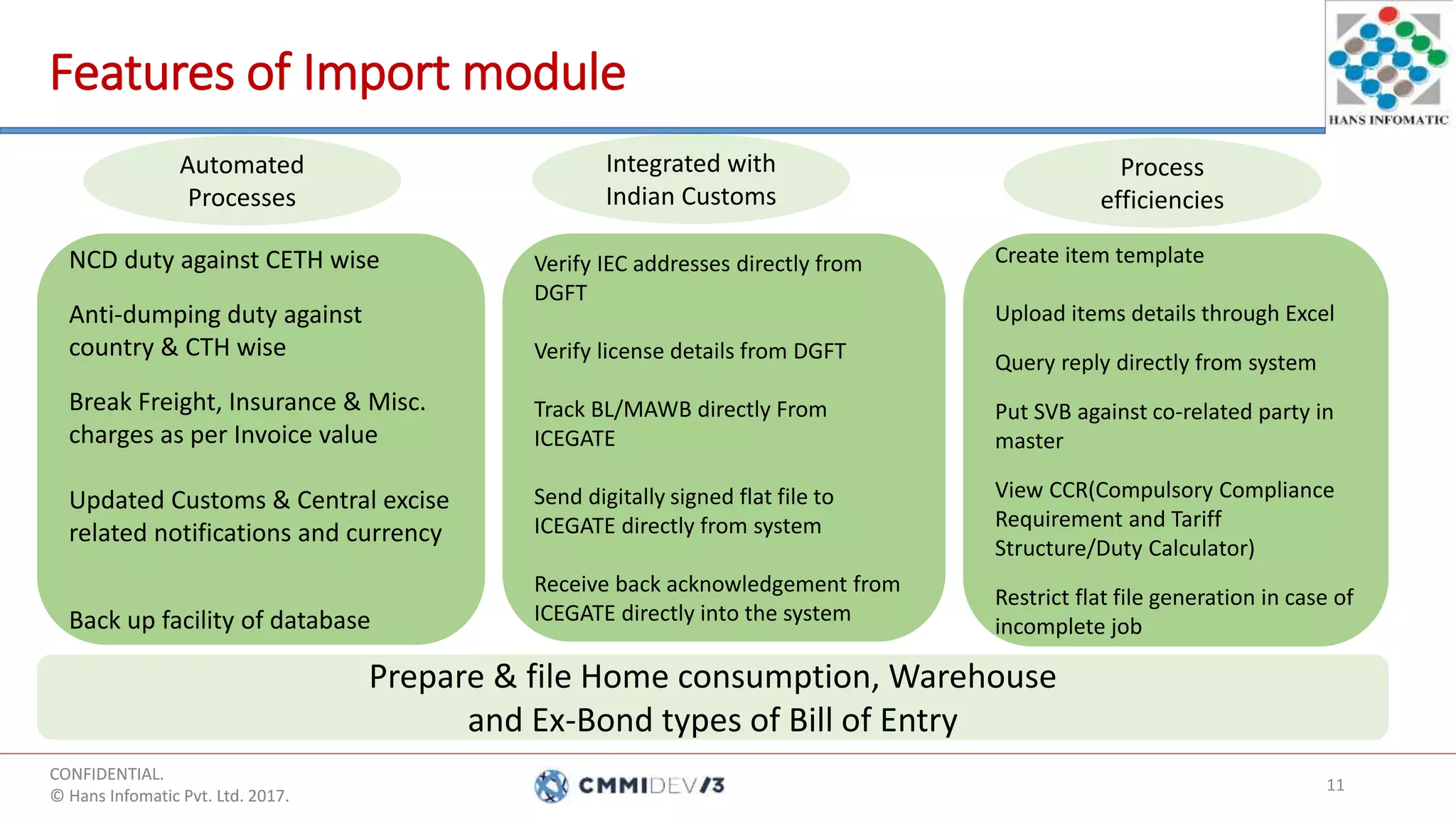 Features of Import module

HANS INFOMATIC

Automated Processes

NCD duty against CETH wise

Anti-dumping duty against country & CTH wise

Break Freight, Insurance & Misc. charges as per Invoice value

Updated Customs & Central excise related notifications and currency

Back up facility of database

Integrated with Indian Customs

Verify IEC addresses directly from DGFT

Verify license details from DGFT

Track BL/MAWB directly From ICEGATE

Send digitally signed flat file to ICEGATE directly from system

Receive back acknowledgement from ICEGATE directly into the system

Process efficiencies

Create item template

Upload items details through Excel

Query reply directly from system

Put SVB against co-related party in master

View CCR(Compulsory Compliance Requirement and Tariff Structure/Duty Calculator)

Restrict flat file generation in case of incomplete job

Prepare & file Home consumption, Warehouse and Ex-Bond types of Bill of Entry

CONFIDENTIAL.
© Hans Infomatic Pvt. Ltd. 2017.

CMMIDEV/3

11